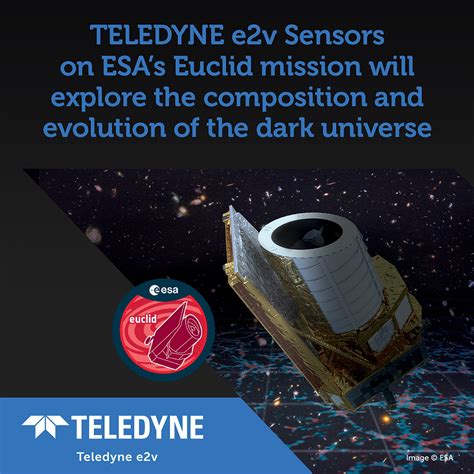 TELEDYNE e2v Sensors on ESA's Euclid mission will explore the composition and evolution of the dark universe

esa

euclid

TELEDYNE

Teledyne e2v

Image © ESA